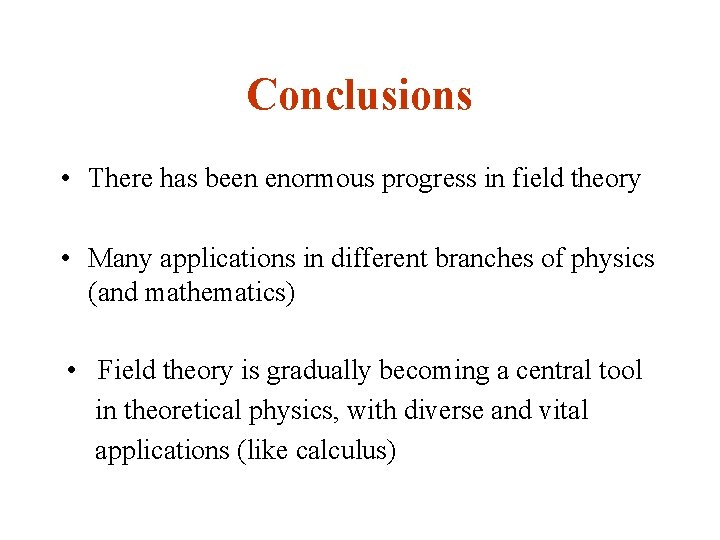 Conclusions

• There has been enormous progress in field theory

• Many applications in different branches of physics (and mathematics)

• Field theory is gradually becoming a central tool in theoretical physics, with diverse and vital applications (like calculus)